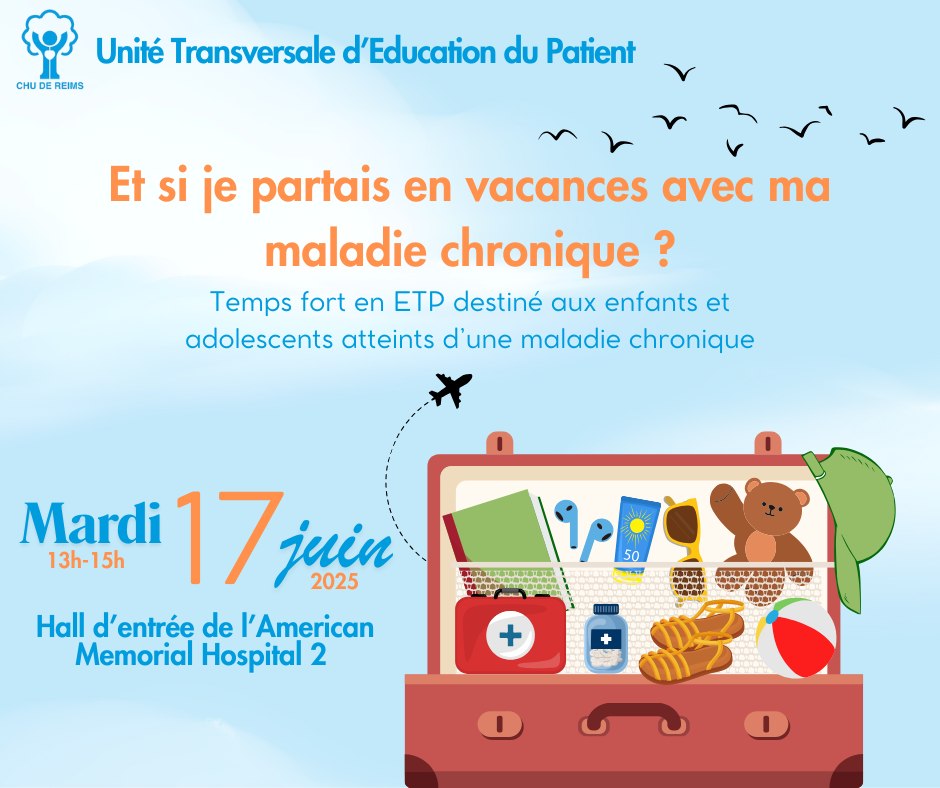 CHU DE REIMS

Unité Transversale d'Education du Patient

Et si je partais en vacances avec ma maladie chronique ?

Temps fort en ETP destiné aux enfants et adolescents atteints d'une maladie chronique

Mardi 13h-15h 17 juin 2025

Hall d'entrée de l'American Memorial Hospital 2

50